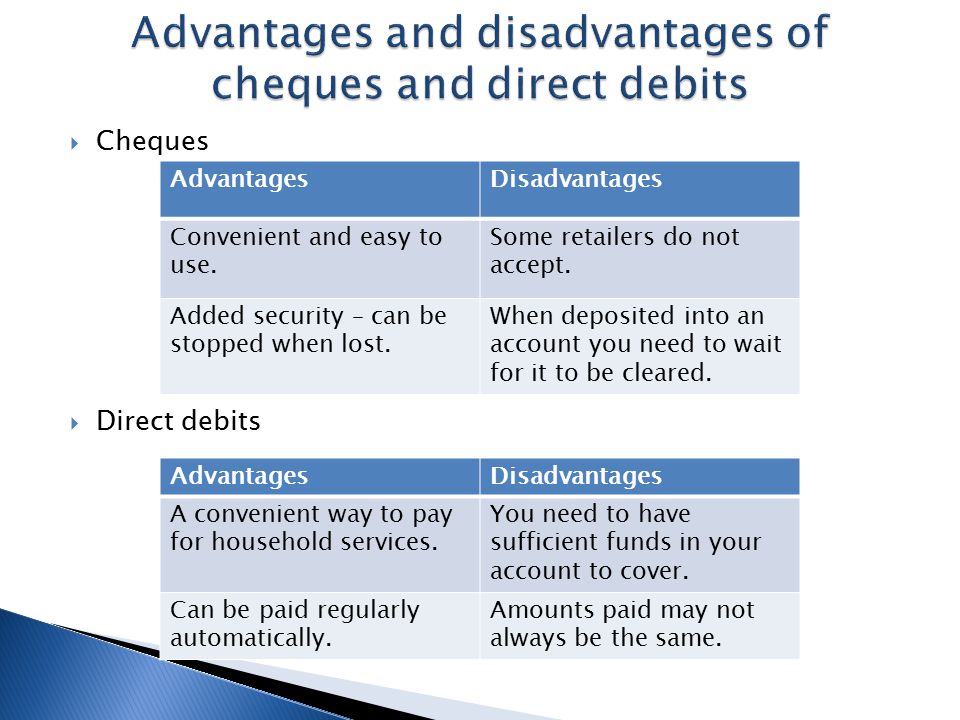 Advantages and disadvantages of cheques and direct debits

Cheques

| Advantages | Disadvantages |
|---|---|
| Convenient and easy to use. | Some retailers do not accept. |
| Added security – can be stopped when lost. | When deposited into an account you need to wait for it to be cleared. |

Direct debits

| Advantages | Disadvantages |
|---|---|
| A convenient way to pay for household services. | You need to have sufficient funds in your account to cover. |
| Can be paid regularly automatically. | Amounts paid may not always be the same. |